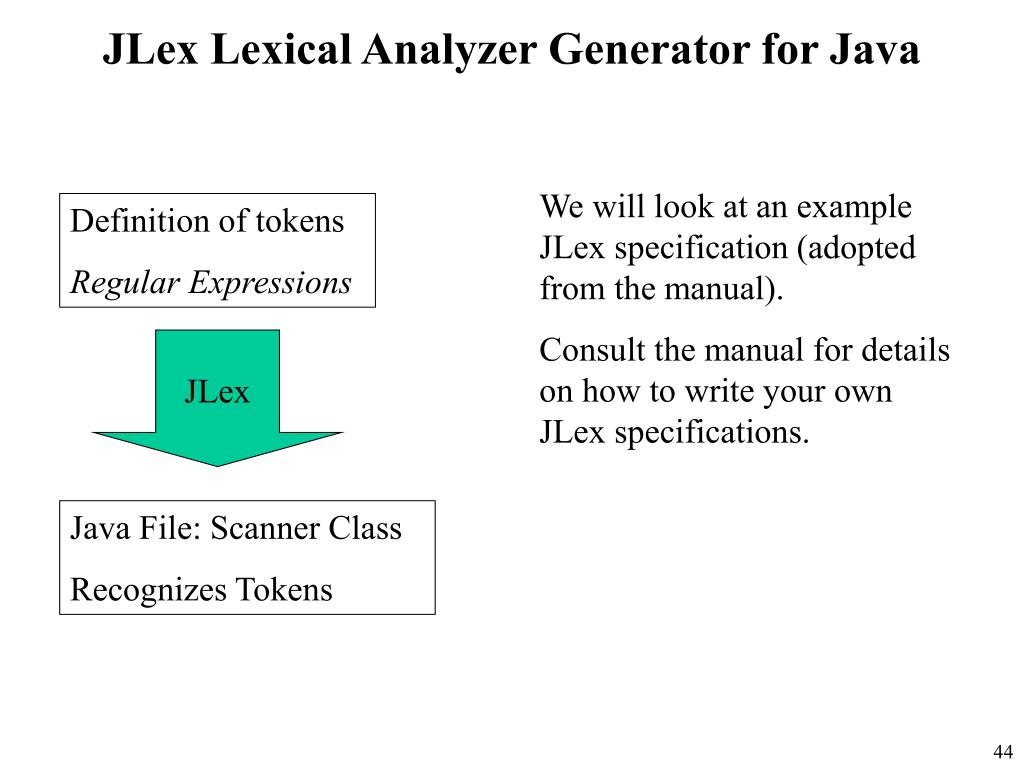 JLex Lexical Analyzer Generator for Java

Definition of tokens
Regular Expressions

JLex

Java File: Scanner Class
Recognizes Tokens

We will look at an example JLex specification (adopted from the manual).

Consult the manual for details on how to write your own JLex specifications.

44